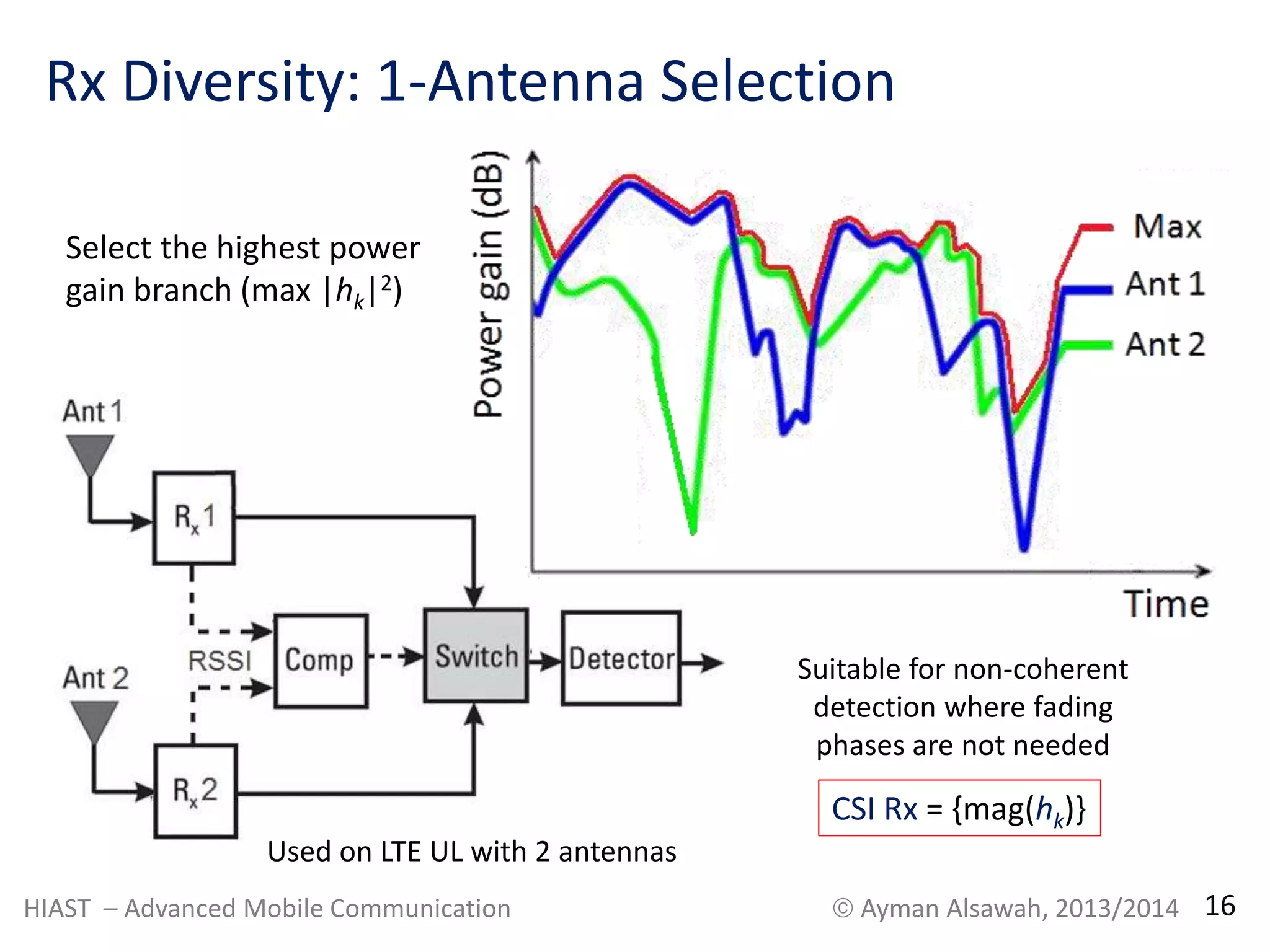 Rx Diversity: 1-Antenna Selection

Select the highest power gain branch (max $|h_k|^2$)

Power gain (dB)

Max

Ant 1

Ant 2

Time

Ant 1

$R_x1$

RSSI

Comp

Switch

Detector

Ant 2

$R_x2$

Suitable for non-coherent detection where fading phases are not needed

CSI Rx = {mag($h_k$)}

Used on LTE UL with 2 antennas

HIAST – Advanced Mobile Communication

© Ayman Alsawah, 2013/2014

16